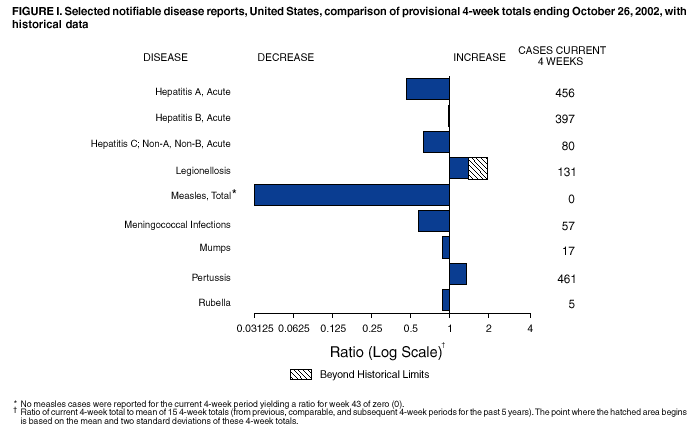 FIGURE I. Selected notifiable disease reports, United States, comparison of provisional 4-week totals ending October 26, 2002, with historical data

DISEASE

DECREASE

INCREASE

CASES CURRENT 4 WEEKS

Hepatitis A, Acute

456

Hepatitis B, Acute

397

Hepatitis C; Non-A, Non-B, Acute

80

Legionellosis

131

Measles, Total*

0

Meningococcal Infections

57

Mumps

17

Pertussis

461

Rubella

5

0.03125 0.0625 0.125 0.25 0.5 1 2 4

Ratio (Log Scale)†

Beyond Historical Limits

* No measles cases were reported for the current 4-week period yielding a ratio for week 43 of zero (0).
† Ratio of current 4-week total to mean of 15 4-week totals (from previous, comparable, and subsequent 4-week periods for the past 5 years). The point where the hatched area begins is based on the mean and two standard deviations of these 4-week totals.